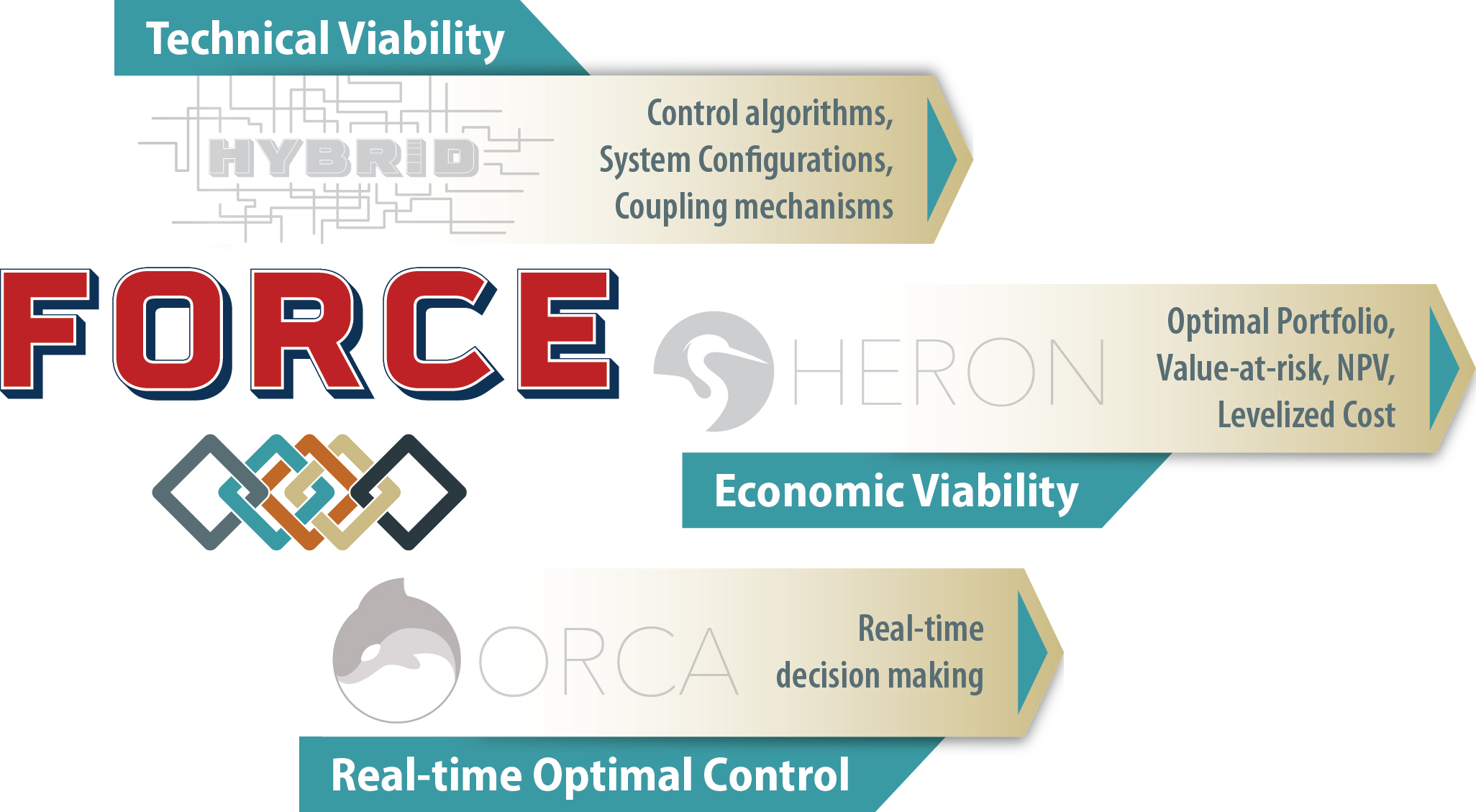 Technical Viability

HYBRID

Control algorithms,
System Configurations,
Coupling mechanisms

FORCE

HERON

Optimal Portfolio,
Value-at-risk, NPV,
Levelized Cost

Economic Viability

ORCA

Real-time
decision making

Real-time Optimal Control